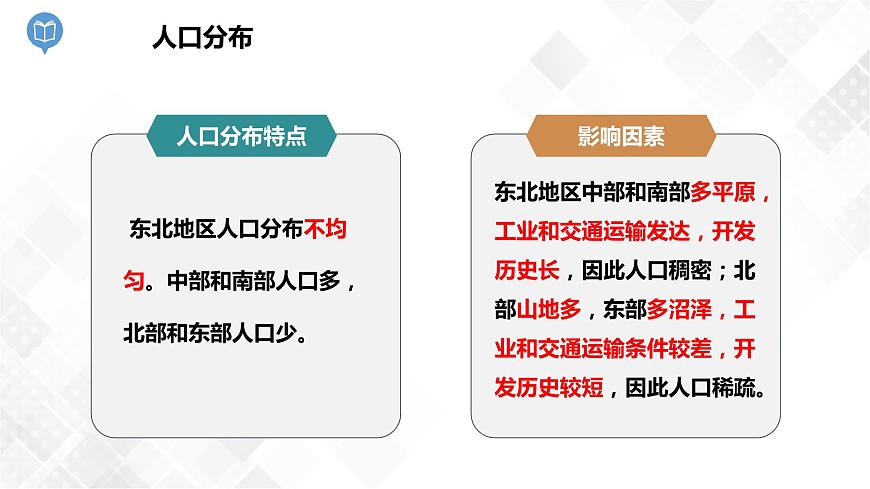 人口分布

人口分布特点

东北地区人口分布不均匀。中部和南部人口多，北部和东部人口少。

影响因素

东北地区中部和南部多平原，工业和交通运输发达，开发历史长，因此人口稠密；北部山地多，东部多沼泽，工业和交通运输条件较差，开发历史较短，因此人口稀疏。